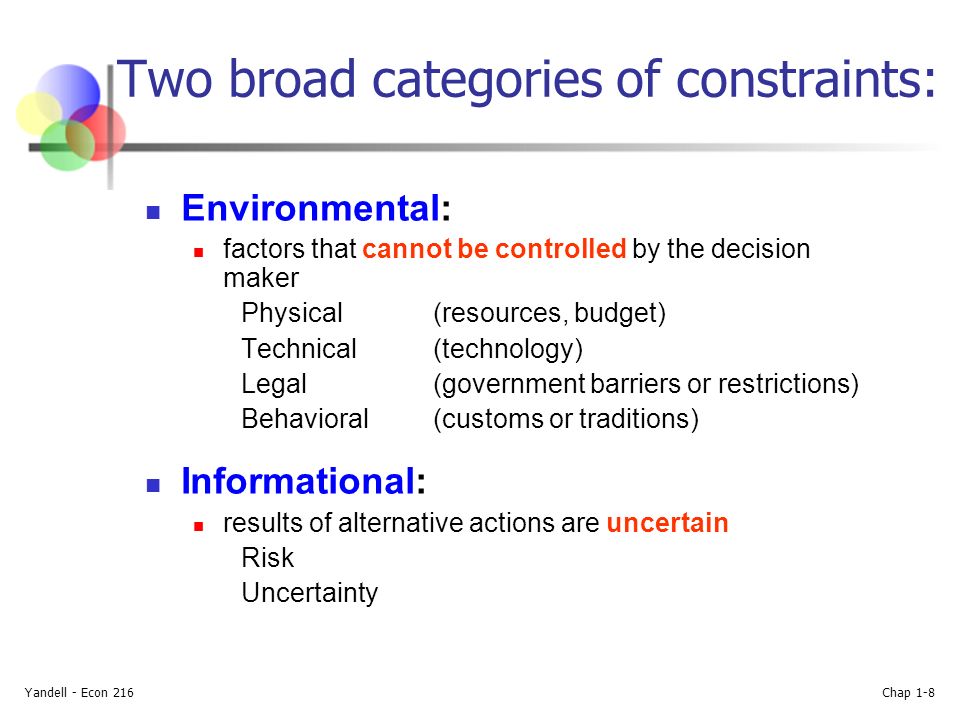 Two broad categories of constraints:

Environmental:

factors that cannot be controlled by the decision maker

Physical (resources, budget)
Technical (technology)
Legal (government barriers or restrictions)
Behavioral (customs or traditions)

Informational:

results of alternative actions are uncertain

Risk
Uncertainty

Yandell - Econ 216

Chap 1-8